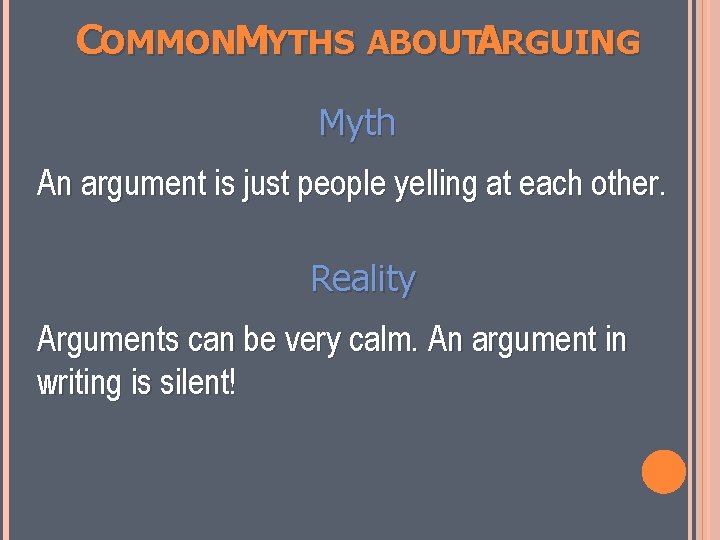 COMMONMYTHS ABOUTARGUING

Myth

An argument is just people yelling at each other.

Reality

Arguments can be very calm. An argument in writing is silent!